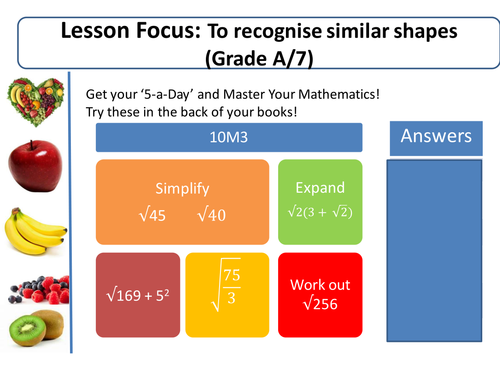 Lesson Focus: To recognise similar shapes (Grade A/7)

Get your '5-a-Day' and Master Your Mathematics!
Try these in the back of your books!

10M3

Answers

Simplify
$\sqrt{45}$ $\sqrt{40}$

Expand
$\sqrt{2}(3 + \sqrt{2})$

$\sqrt{169} + 5^2$

$\sqrt{\frac{75}{3}}$

Work out
$\sqrt{256}$